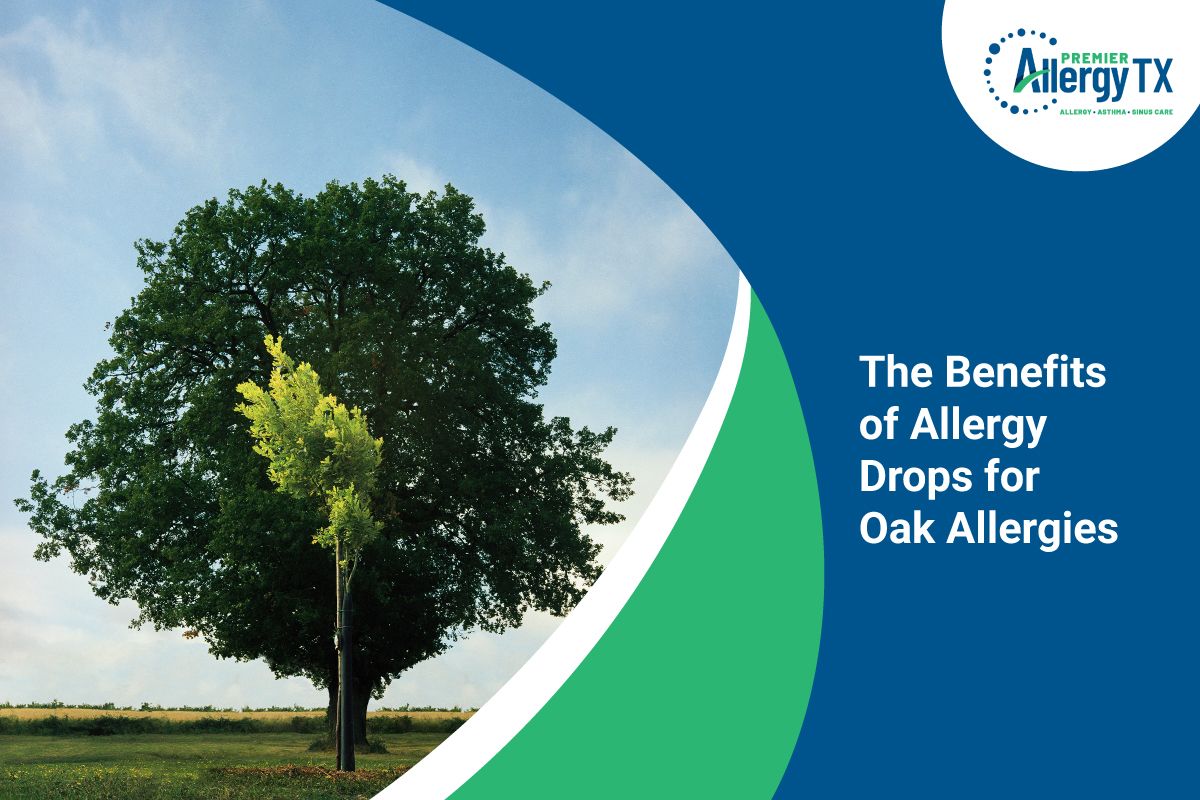 PREMIER
Allergy TX
ALLERGY • ASTHMA • SINUS CARE

The Benefits of Allergy Drops for Oak Allergies